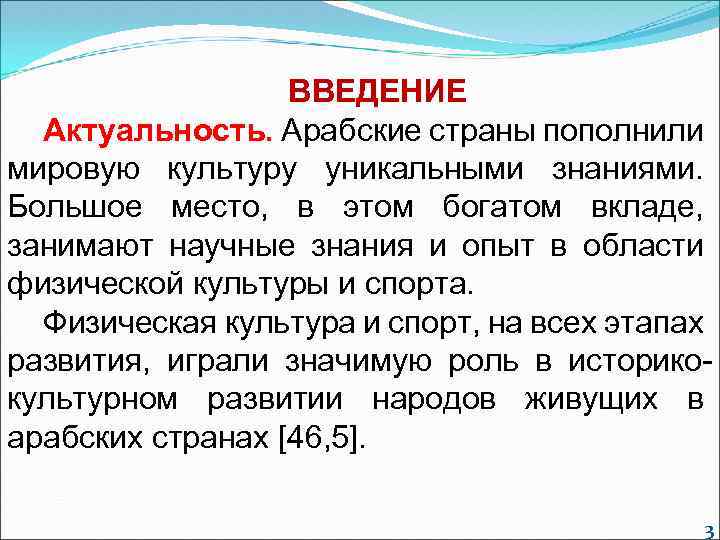 ВВЕДЕНИЕ

Актуальность. Арабские страны пополнили мировую культуру уникальными знаниями. Большое место, в этом богатом вкладе, занимают научные знания и опыт в области физической культуры и спорта.

Физическая культура и спорт, на всех этапах развития, играли значимую роль в историко-культурном развитии народов живущих в арабских странах [46,5].

3